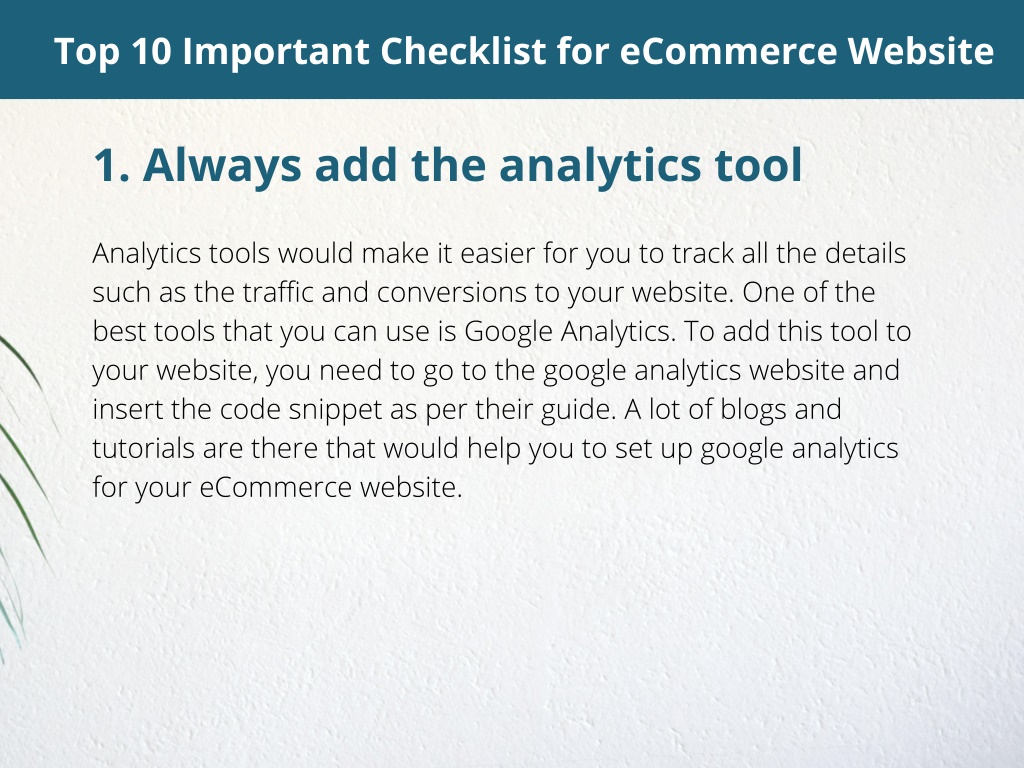 Top 10 Important Checklist for eCommerce Website

1. Always add the analytics tool

Analytics tools would make it easier for you to track all the details such as the traffic and conversions to your website. One of the best tools that you can use is Google Analytics. To add this tool to your website, you need to go to the google analytics website and insert the code snippet as per their guide. A lot of blogs and tutorials are there that would help you to set up google analytics for your eCommerce website.